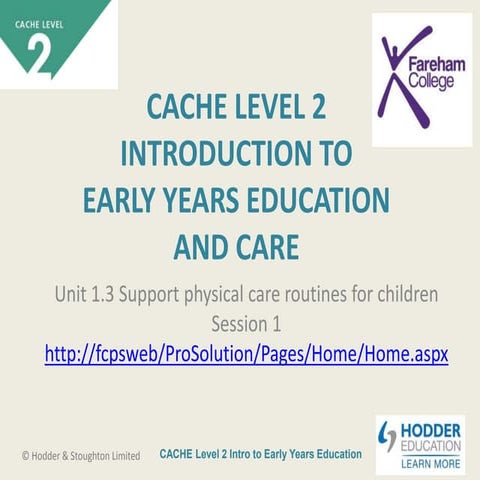 CACHE LEVEL
2

Fareham College

CACHE LEVEL 2
INTRODUCTION TO
EARLY YEARS EDUCATION
AND CARE

Unit 1.3 Support physical care routines for children
Session 1
http://fcpsweb/ProSolution/Pages/Home/Home.aspx

© Hodder & Stoughton Limited CACHE Level 2 Intro to Early Years Education

HODDER EDUCATION
LEARN MORE